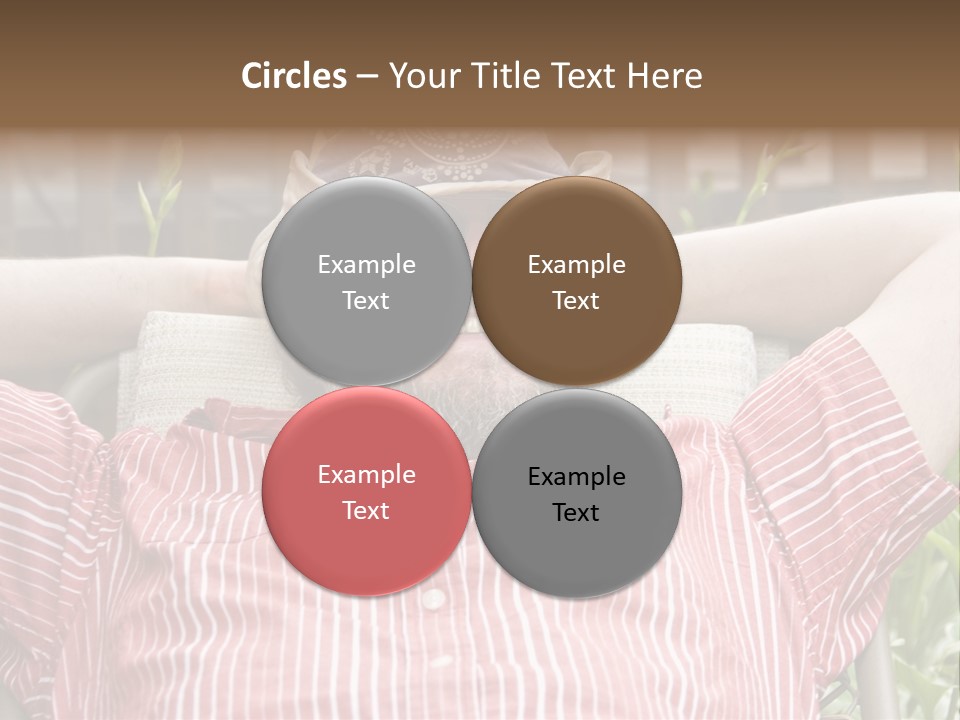 Circles – Your Title Text Here

Example Text

Example Text

Example Text

Example Text